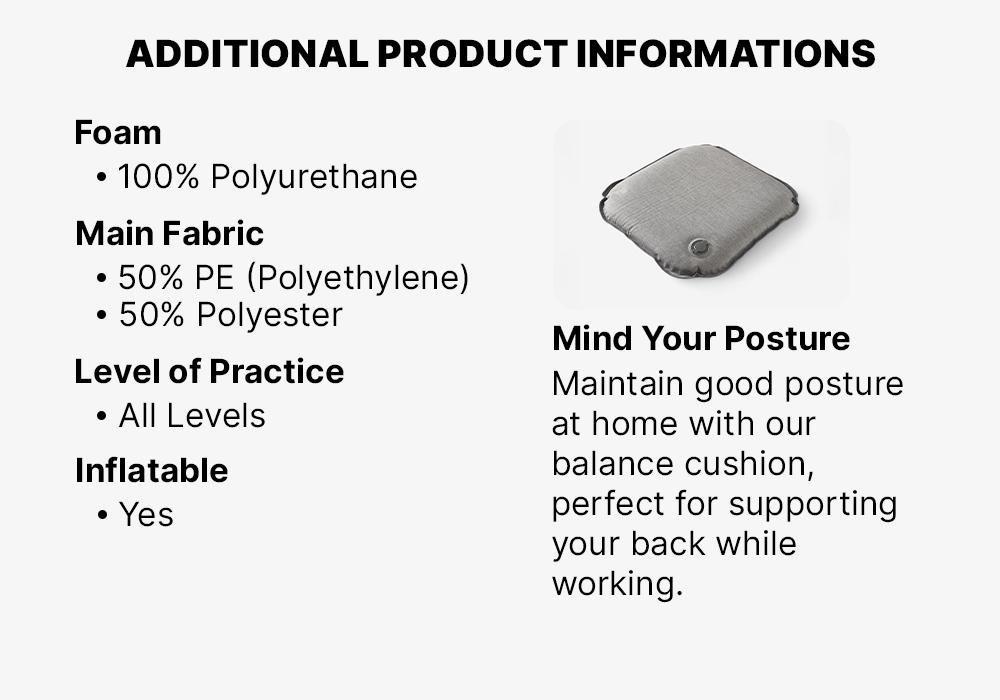 ADDITIONAL PRODUCT INFORMATIONS

Foam
• 100% Polyurethane

Main Fabric
• 50% PE (Polyethylene)
• 50% Polyester

Level of Practice
• All Levels

Inflatable
• Yes

Mind Your Posture
Maintain good posture at home with our balance cushion, perfect for supporting your back while working.